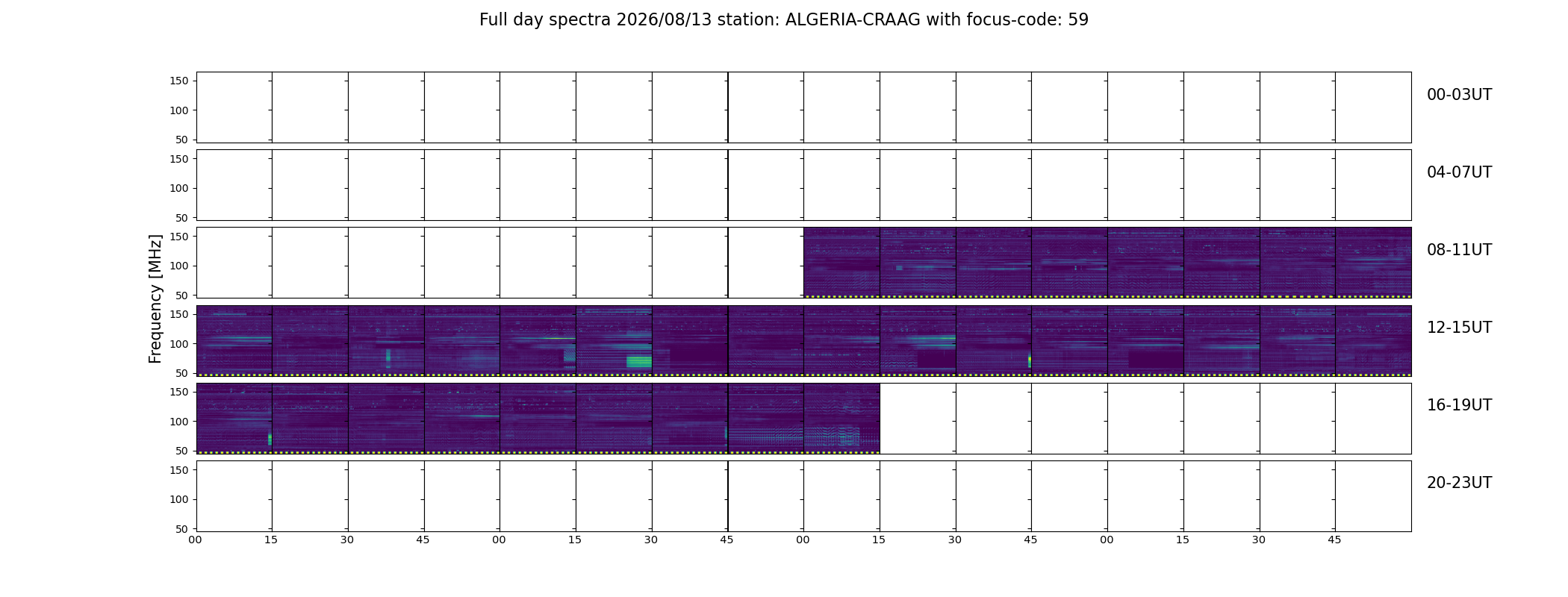 Full day spectra 2026/08/13 station: ALGERIA-CRAAG with focus-code: 59

Frequency [MHz]

150
100
50

00-03UT

150
100
50

04-07UT

150
100
50

08-11UT

150
100
50

12-15UT

150
100
50

16-19UT

150
100
50

20-23UT

00 15 30 45 00 15 30 45 00 15 30 45 00 15 30 45